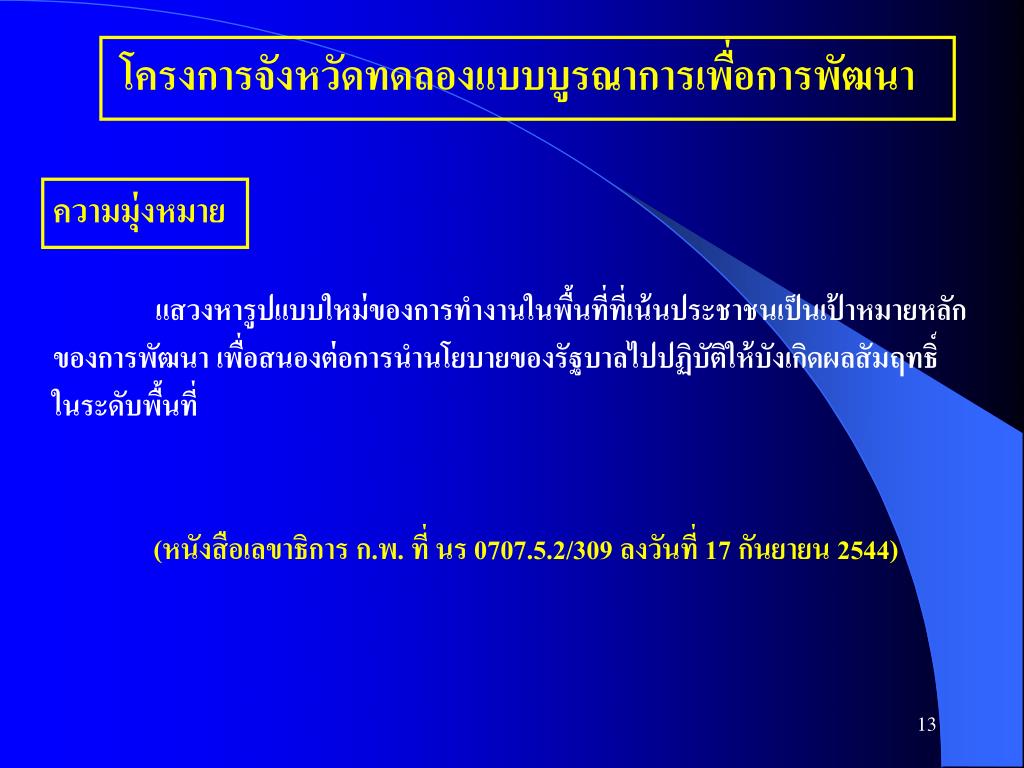 โครงการจังหวัดทดลองแบบบูรณาการเพื่อการพัฒนา

ความมุ่งหมาย

แสวงหารูปแบบใหม่ของการทำงานในพื้นที่ที่เน้นประชาชนเป็นเป้าหมายหลักของการพัฒนา เพื่อสนองต่อการนำนโยบายของรัฐบาลไปปฏิบัติให้บังเกิดผลสัมฤทธิ์ในระดับพื้นที่

(หนังสือเลขาธิการ ก.พ. ที่ นร 0707.5.2/309 ลงวันที่ 17 กันยายน 2544)

13